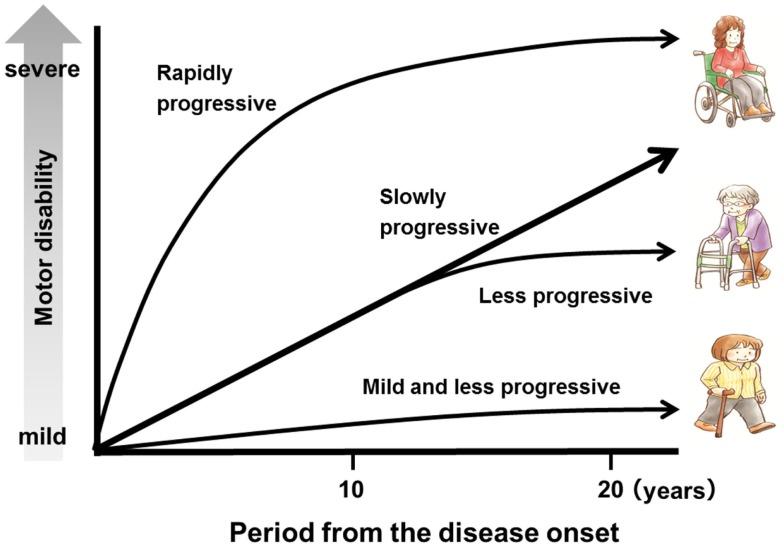 severe

Motor disability

mild

Rapidly progressive

Slowly progressive

Less progressive

Mild and less progressive

10

20 (years)

Period from the disease onset